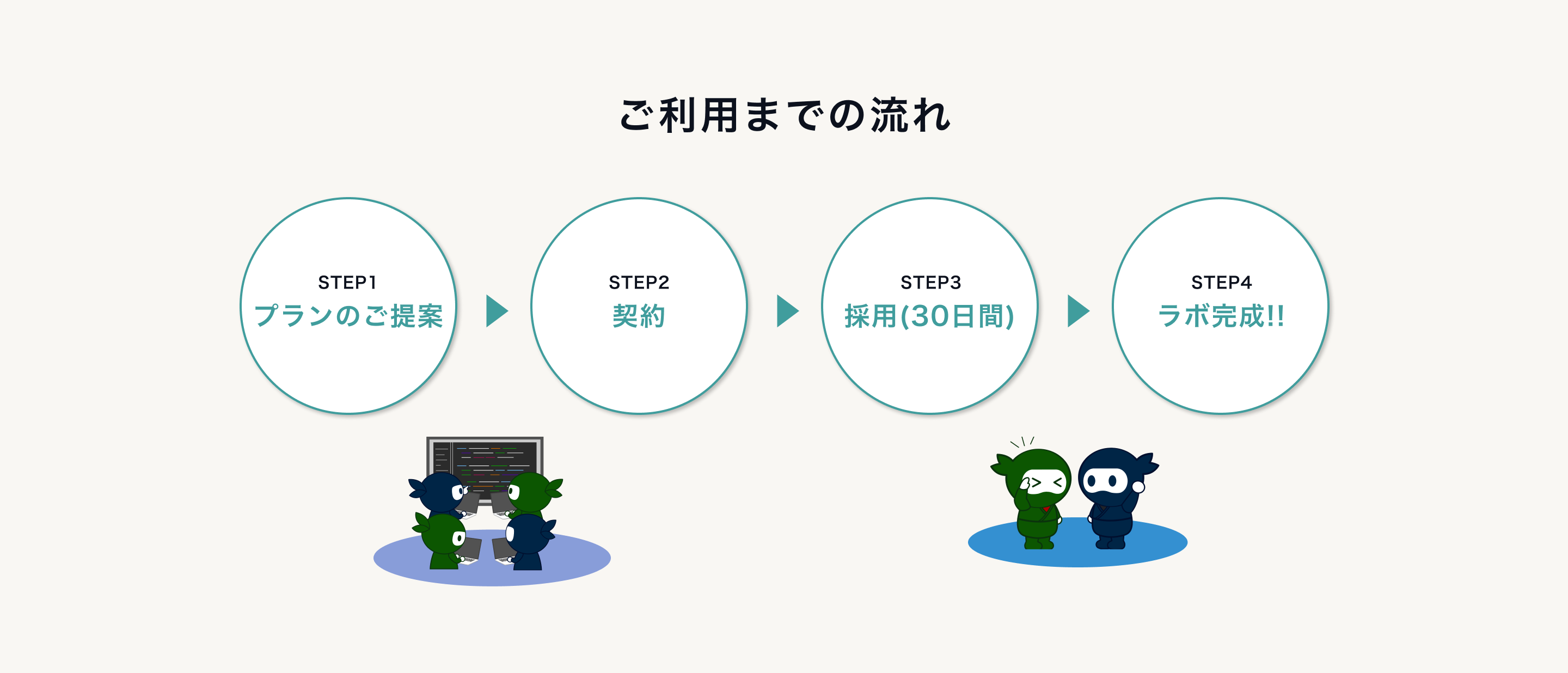 ご利用までの流れ

STEP1
プランのご提案

STEP2
契約

STEP3
採用(30日間)

STEP4
ラボ完成!!